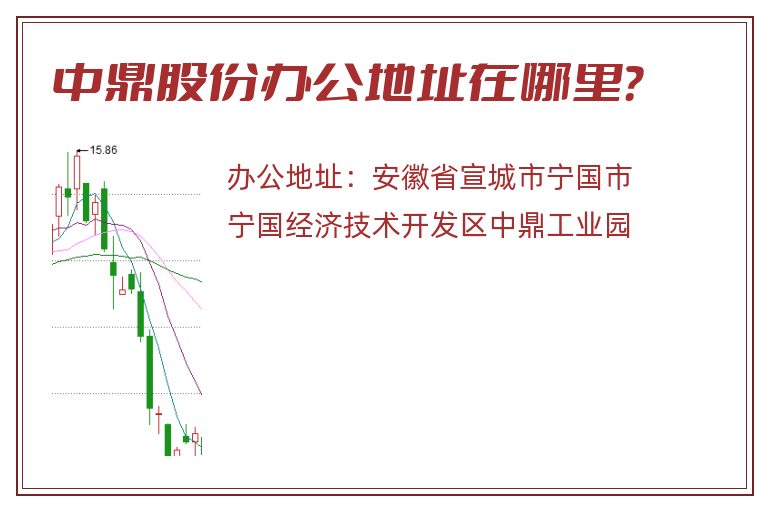 中鼎股份办公地址在哪里?

15.86

办公地址：安徽省宣城市宁国市宁国经济技术开发区中鼎工业园